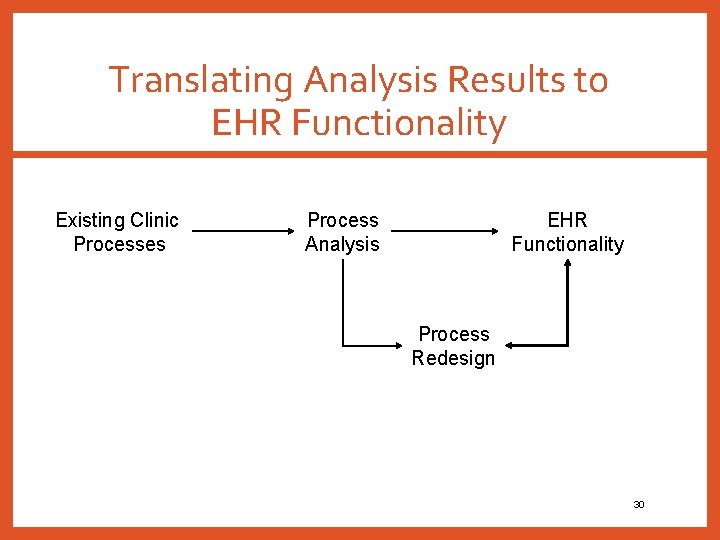 Translating Analysis Results to EHR Functionality

Existing Clinic Processes

Process Analysis

EHR Functionality

Process Redesign

30